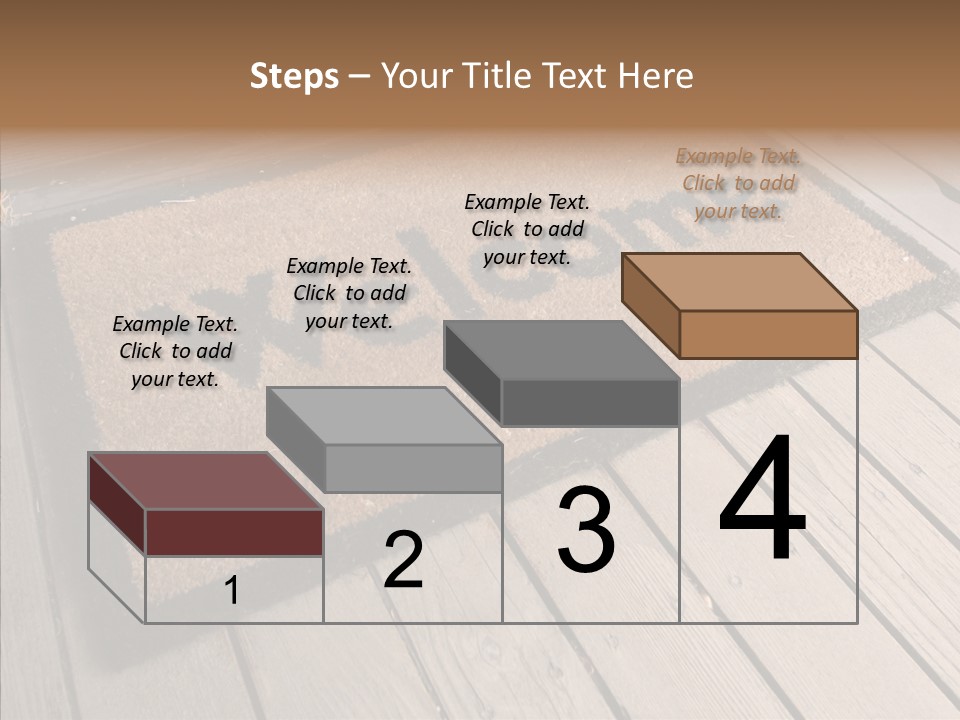 Steps – Your Title Text Here

Example Text. Click to add your text.

Example Text. Click to add your text.

Example Text. Click to add your text.

Example Text. Click to add your text.

1

2

3

4